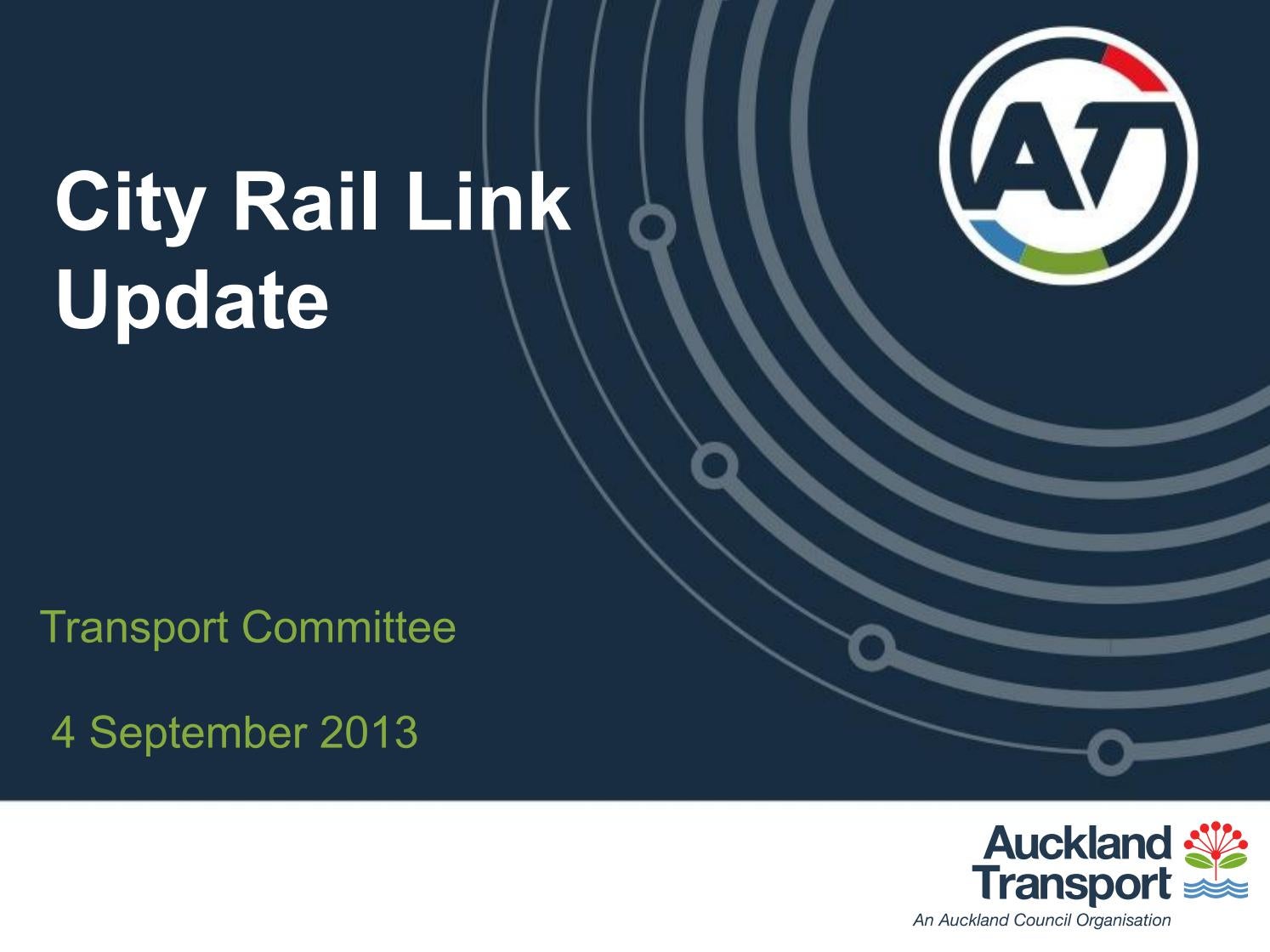 AT

City Rail Link Update

Transport Committee

4 September 2013

Auckland Transport
An Auckland Council Organisation